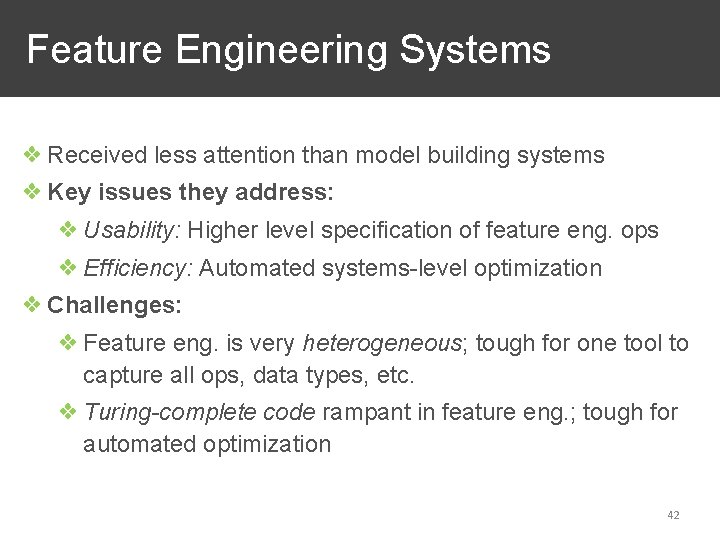 Feature Engineering Systems

❖ Received less attention than model building systems
❖ Key issues they address:
❖ Usability: Higher level specification of feature eng. ops
❖ Efficiency: Automated systems-level optimization
❖ Challenges:
❖ Feature eng. is very heterogeneous; tough for one tool to capture all ops, data types, etc.
❖ Turing-complete code rampant in feature eng.; tough for automated optimization

42